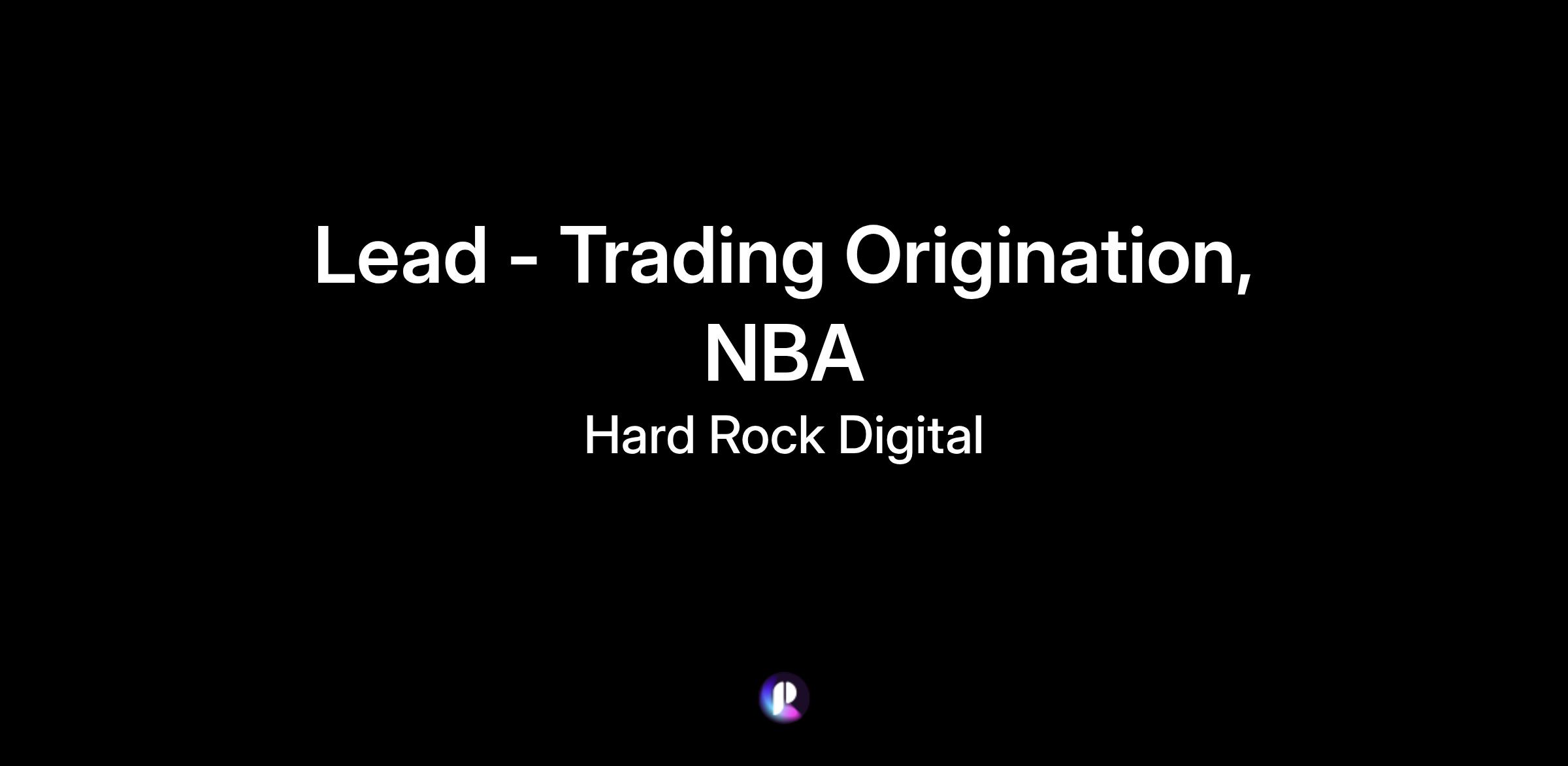 Lead - Trading Origination, NBA

Hard Rock Digital